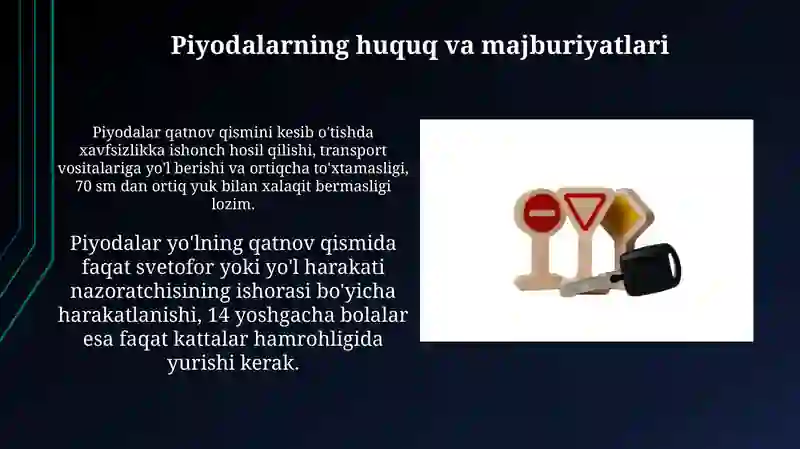 Piyodalarning huquq va majburiyatlari

Piyodalar qatnov qismini kesib o'tishda xavfsizlikka ishonch hosil qilishi, transport vositalariga yo'l berishi va ortiqcha to'xtamasligi, 70 sm dan ortiq yuk bilan xalaqit bermasligi lozim.

Piyodalar yo'lning qatnov qismida faqat svetofor yoki yo'l harakati nazoratchisining ishorasi bo'yicha harakatlanishi, 14 yoshgacha bolalar esa faqat kattalar hamrohligida yurishi kerak.